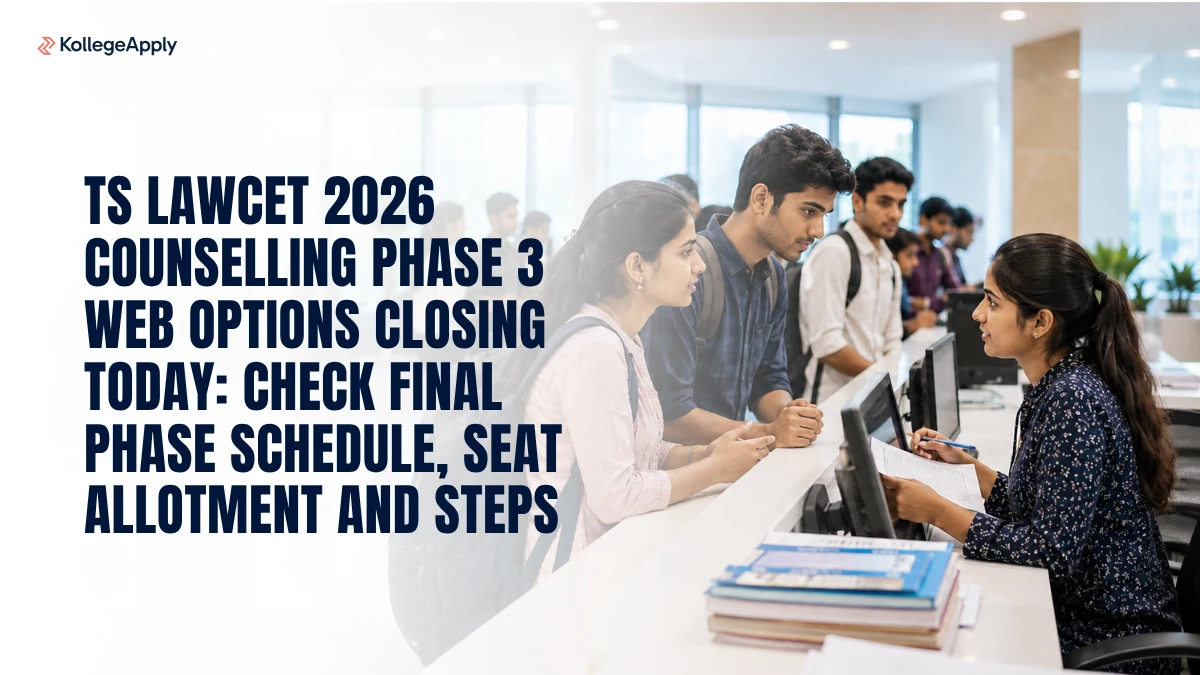 KollegeApply

TS LAWCET 2026 COUNSELLING PHASE 3 WEB OPTIONS CLOSING TODAY: CHECK FINAL PHASE SCHEDULE, SEAT ALLOTMENT AND STEPS